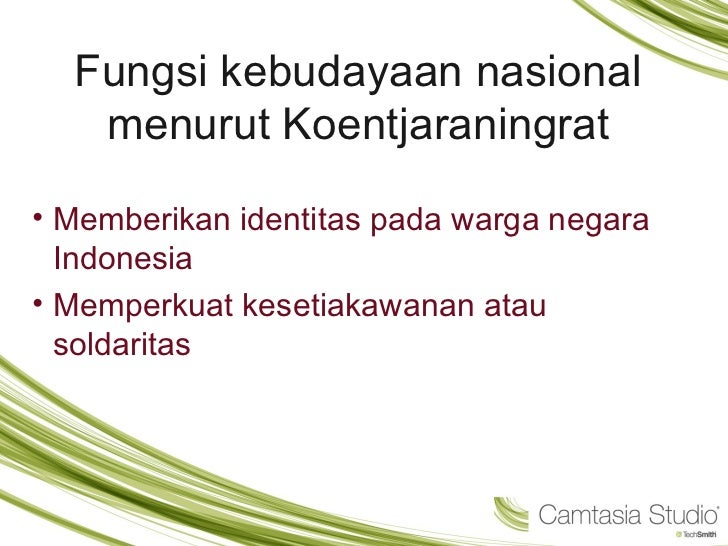 Fungsi kebudayaan nasional menurut Koentjaraningrat

• Memberikan identitas pada warga negara Indonesia

• Memperkuat kesetiakawanan atau soldaritas

Camtasia Studio®
TechSmith